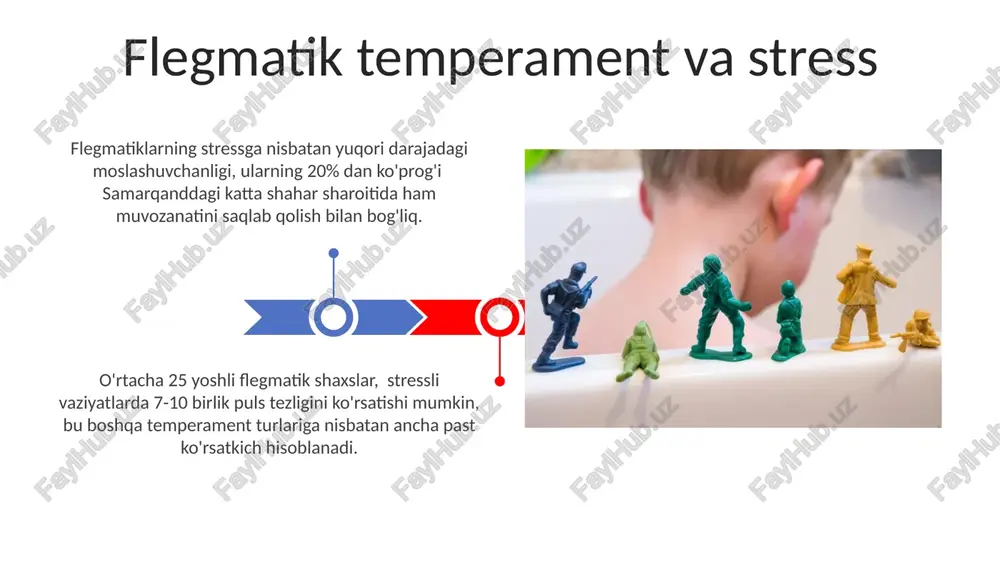 Flegmatik temperament va stress

Flegmatiklarning stressga nisbatan yuqori darajadagi moslashuvchanligi, ularning 20% dan ko'prog'i Samarqanddagi katta shahar sharoitida ham muvozanatini saqlab qolish bilan bog'liq.

O'rtacha 25 yoshli flegmatik shaxslar, stressli vaziyatlarda 7-10 birlik puls tezligini ko'rsatishi mumkin, bu boshqa temperament turlariga nisbatan ancha past ko'rsatkich hisoblanadi.

FaylHub.uz